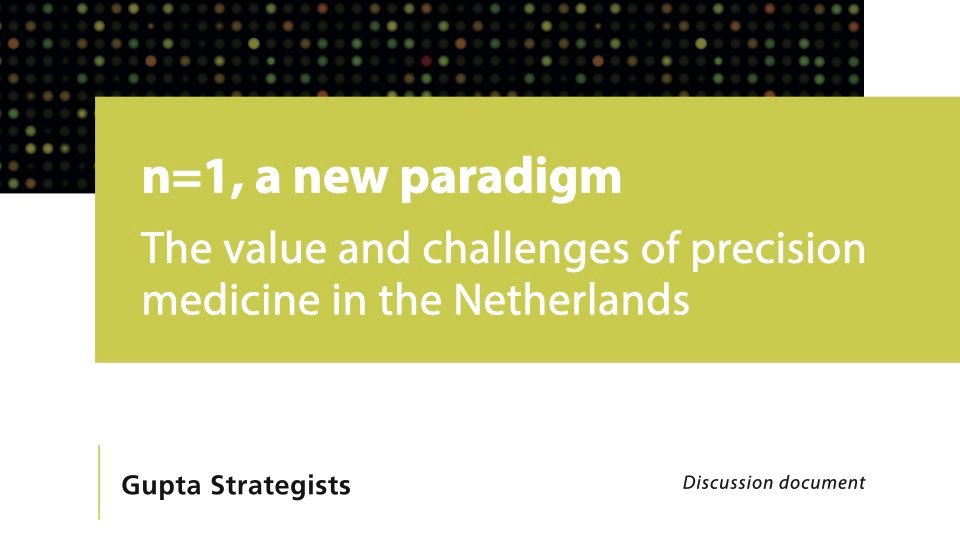 n=1, a new paradigm

The value and challenges of precision medicine in the Netherlands

Gupta Strategists

Discussion document